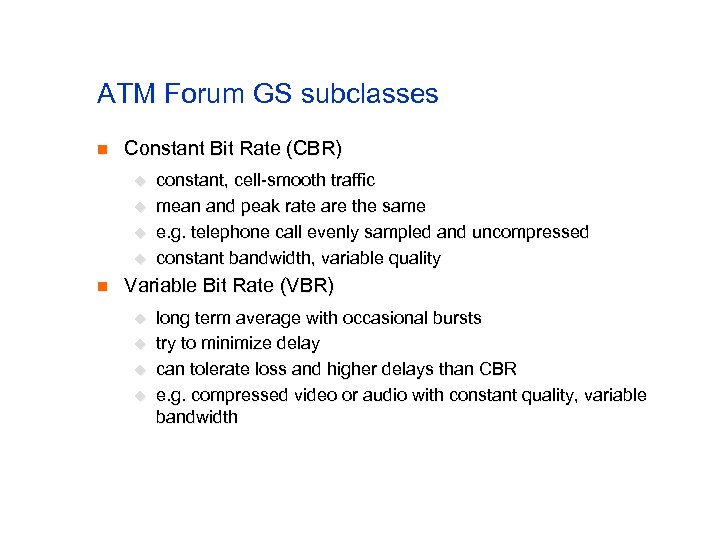 ATM Forum GS subclasses

Constant Bit Rate (CBR)

constant, cell-smooth traffic

mean and peak rate are the same

e.g. telephone call evenly sampled and uncompressed

constant bandwidth, variable quality

Variable Bit Rate (VBR)

long term average with occasional bursts

try to minimize delay

can tolerate loss and higher delays than CBR

e.g. compressed video or audio with constant quality, variable bandwidth